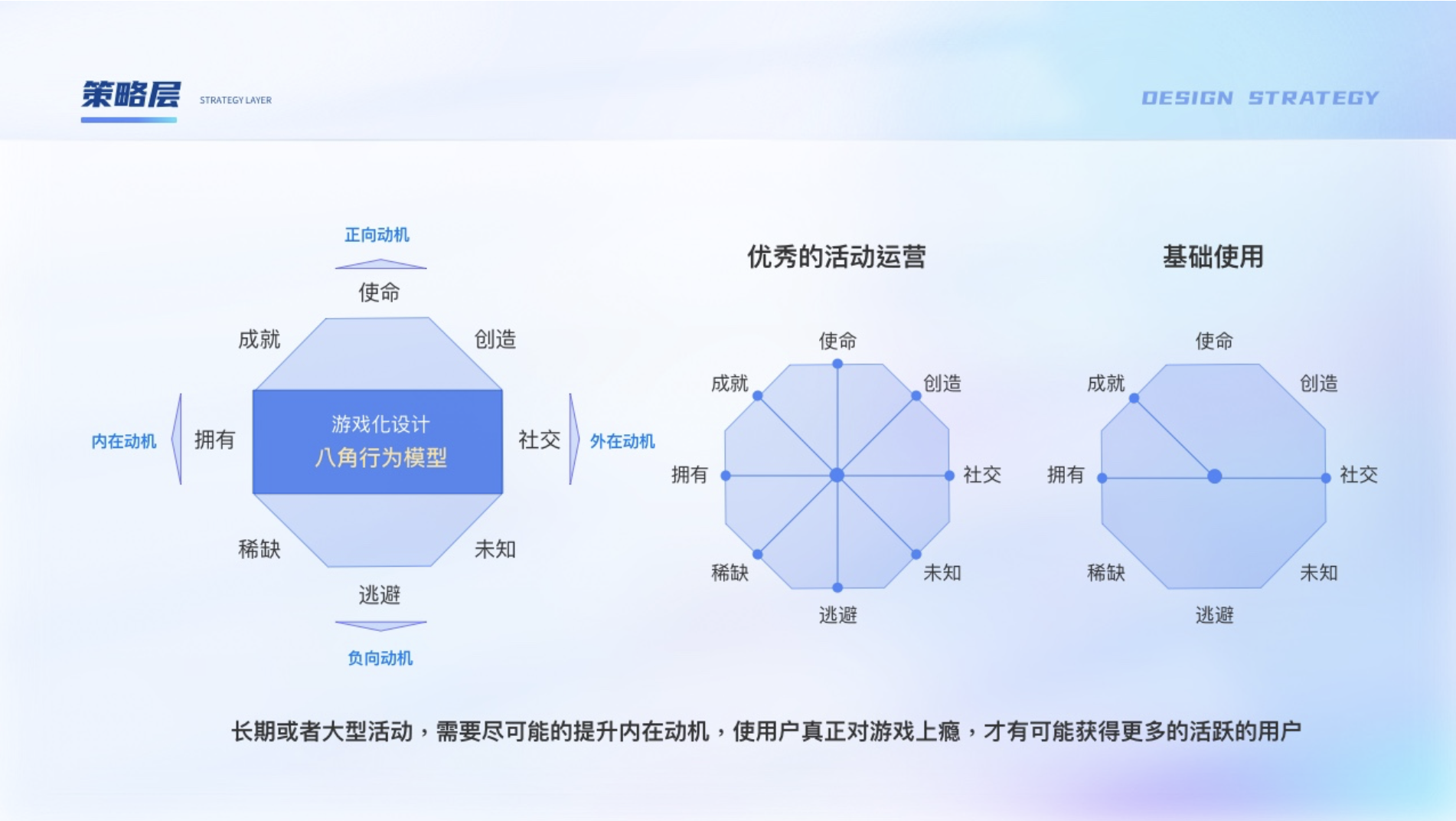 策略层 STRATEGY LAYER

DESIGN STRATEGY

正向动机

使命

成就

创造

内在动机

拥有

游戏化设计
八角行为模型

社交

外在动机

稀缺

未知

逃避

负向动机

优秀的活动运营

使命

成就

创造

拥有

社交

稀缺

未知

逃避

基础使用

使命

成就

创造

拥有

社交

稀缺

未知

逃避

长期或者大型活动，需要尽可能的提升内在动机，使用户真正对游戏上瘾，才有可能获得更多的活跃的用户